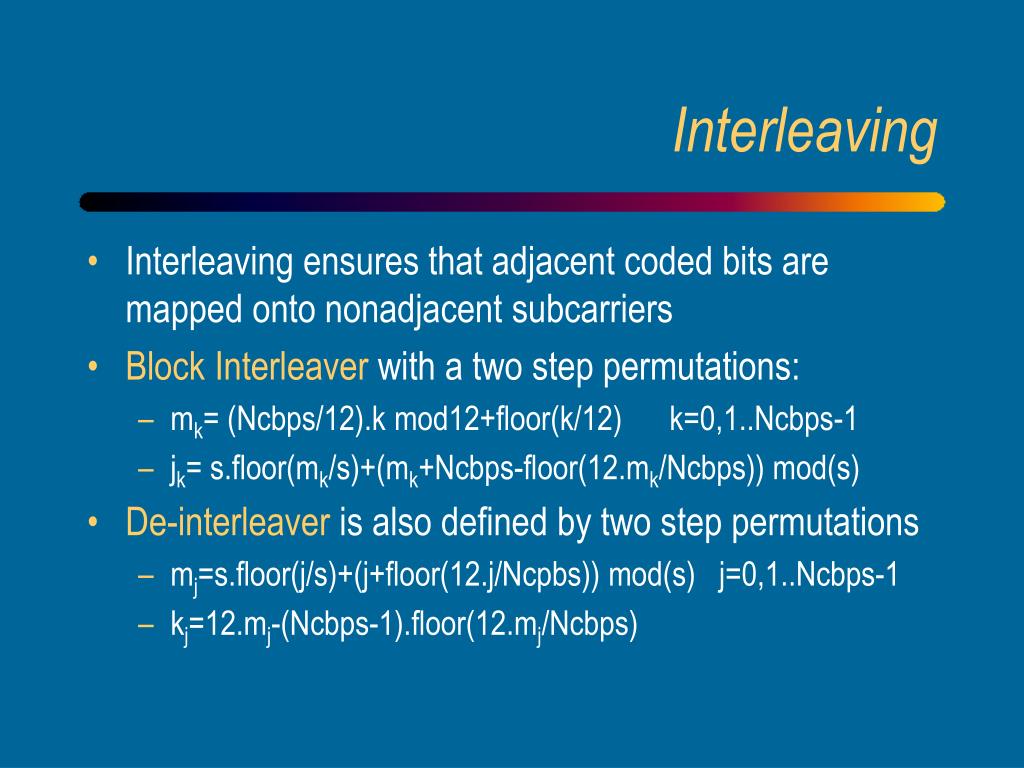 Interleaving

• Interleaving ensures that adjacent coded bits are mapped onto nonadjacent subcarriers
• Block Interleaver with a two step permutations:
– $m_k$= (Ncbps/12).k mod12+floor(k/12) k=0,1..Ncbps-1
– $j_k$= s.floor($m_k$/s)+($m_k$+Ncbps-floor(12.$m_k$/Ncbps)) mod(s)
• De-interleaver is also defined by two step permutations
– $m_j$=s.floor(j/s)+(j+floor(12.j/Ncpbs)) mod(s) j=0,1..Ncbps-1
– $k_j$=12.$m_j$-(Ncbps-1).floor(12.$m_j$/Ncbps)